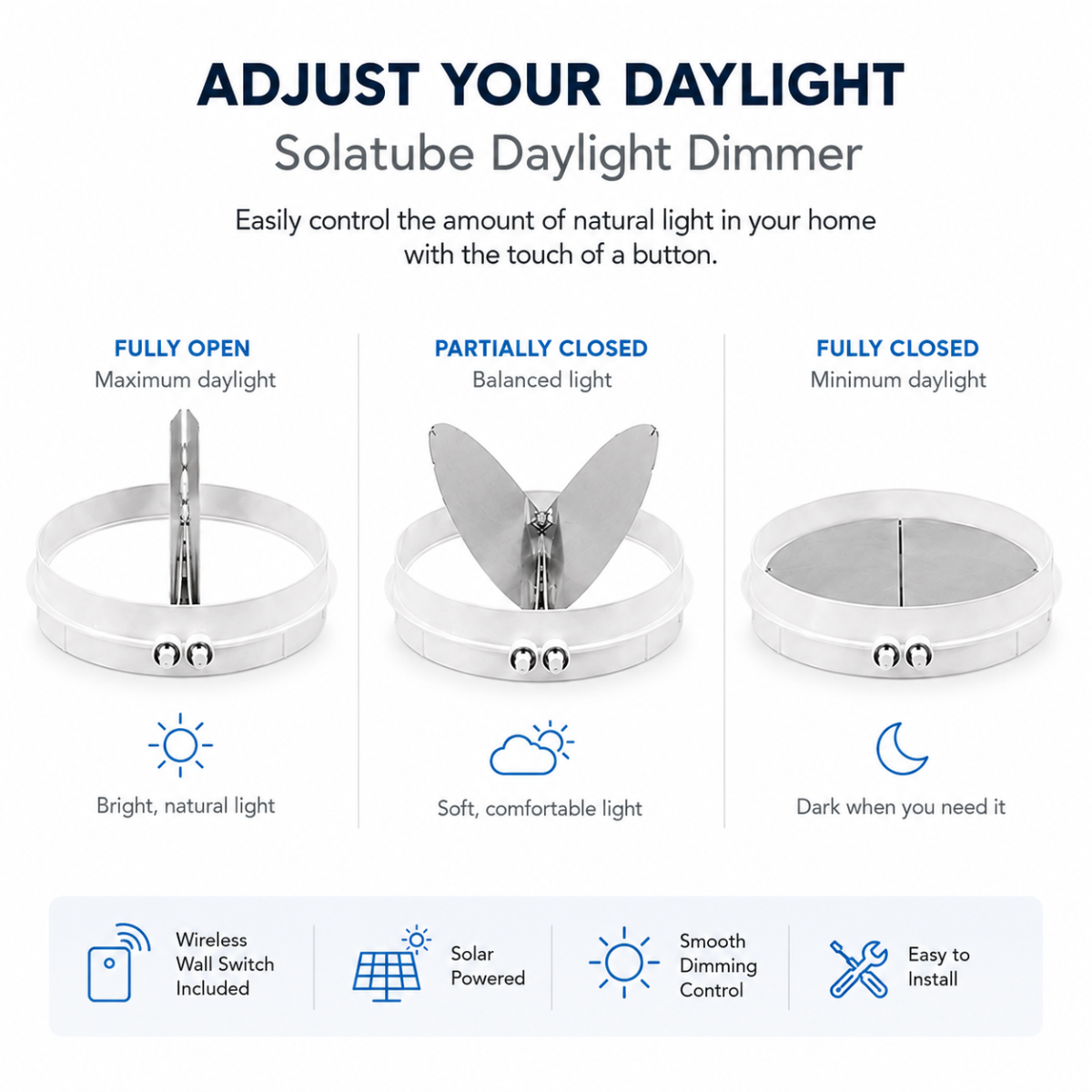 ADJUST YOUR DAYLIGHT

Solatube Daylight Dimmer

Easily control the amount of natural light in your home with the touch of a button.

FULLY OPEN
Maximum daylight

Bright, natural light

PARTIALLY CLOSED
Balanced light

Soft, comfortable light

FULLY CLOSED
Minimum daylight

Dark when you need it

Wireless Wall Switch Included

Solar Powered

Smooth Dimming Control

Easy to Install